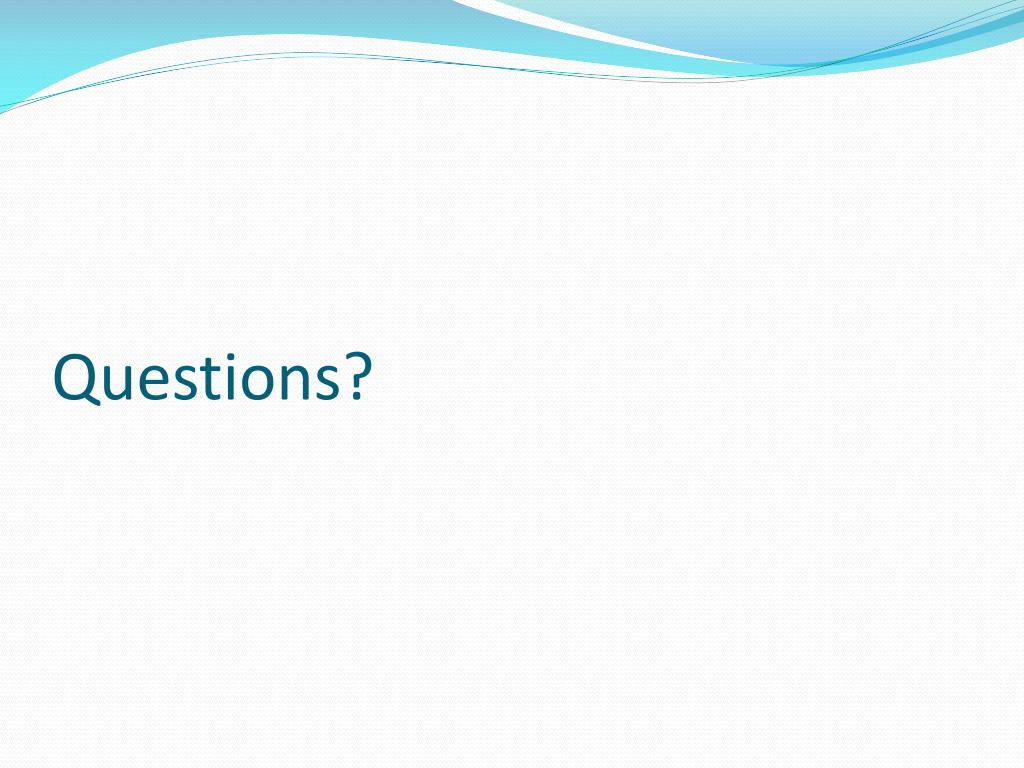 Questions?